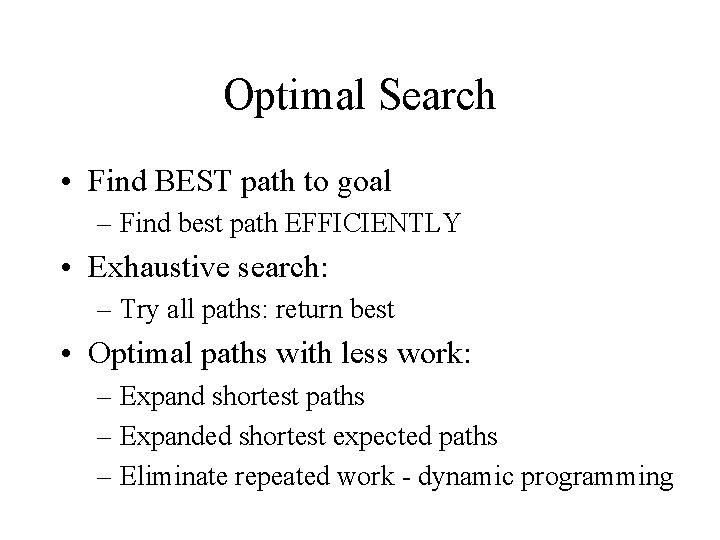 Optimal Search

• Find BEST path to goal
 – Find best path EFFICIENTLY
• Exhaustive search:
 – Try all paths: return best
• Optimal paths with less work:
 – Expand shortest paths
 – Expanded shortest expected paths
 – Eliminate repeated work - dynamic programming